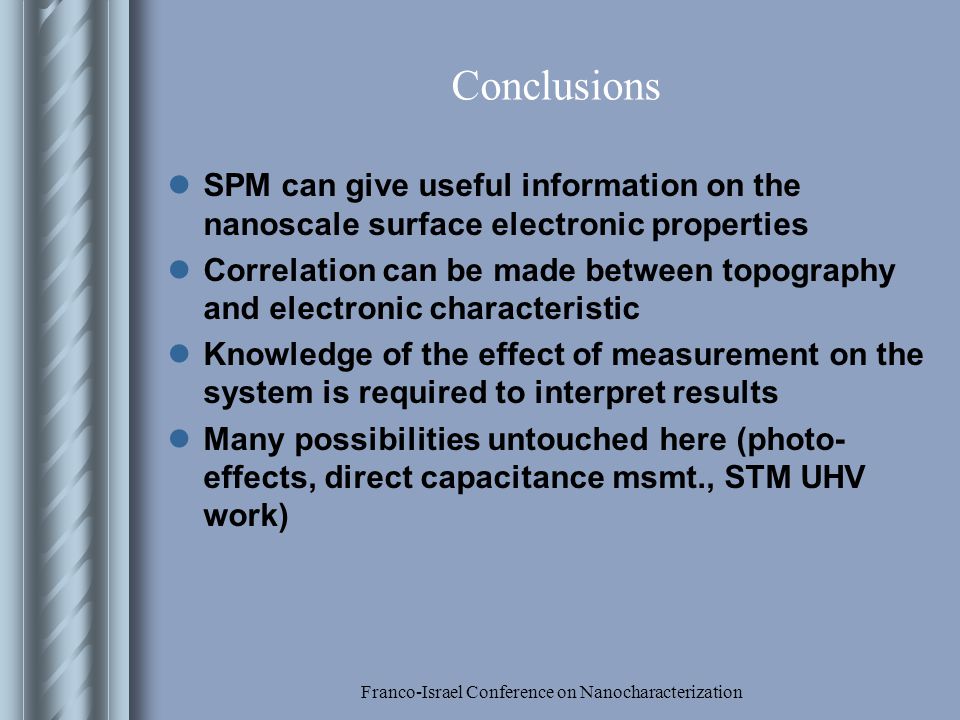 Conclusions

- SPM can give useful information on the nanoscale surface electronic properties
- Correlation can be made between topography and electronic characteristic
- Knowledge of the effect of measurement on the system is required to interpret results
- Many possibilities untouched here (photo-effects, direct capacitance msmt., STM UHV work)

Franco-Israel Conference on Nanocharacterization